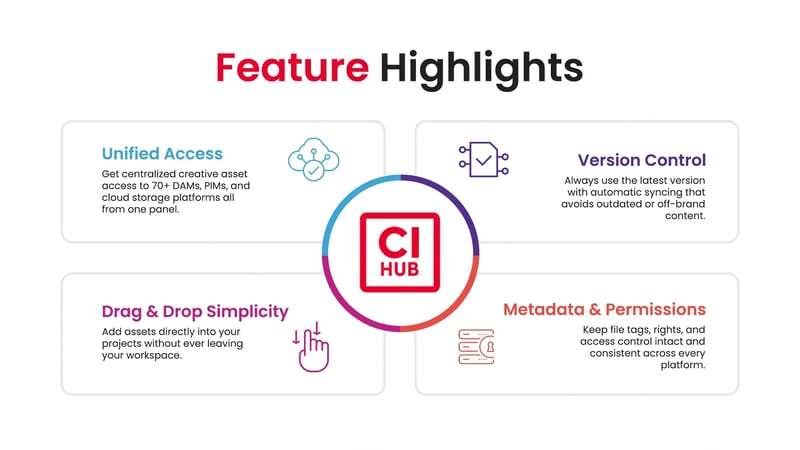 Feature Highlights

Unified Access
Get centralized creative asset access to 70+ DAMs, PIMs, and cloud storage platforms all from one panel.

Version Control
Always use the latest version with automatic syncing that avoids outdated or off-brand content.

CI HUB

Drag & Drop Simplicity
Add assets directly into your projects without ever leaving your workspace.

Metadata & Permissions
Keep file tags, rights, and access control intact and consistent across every platform.